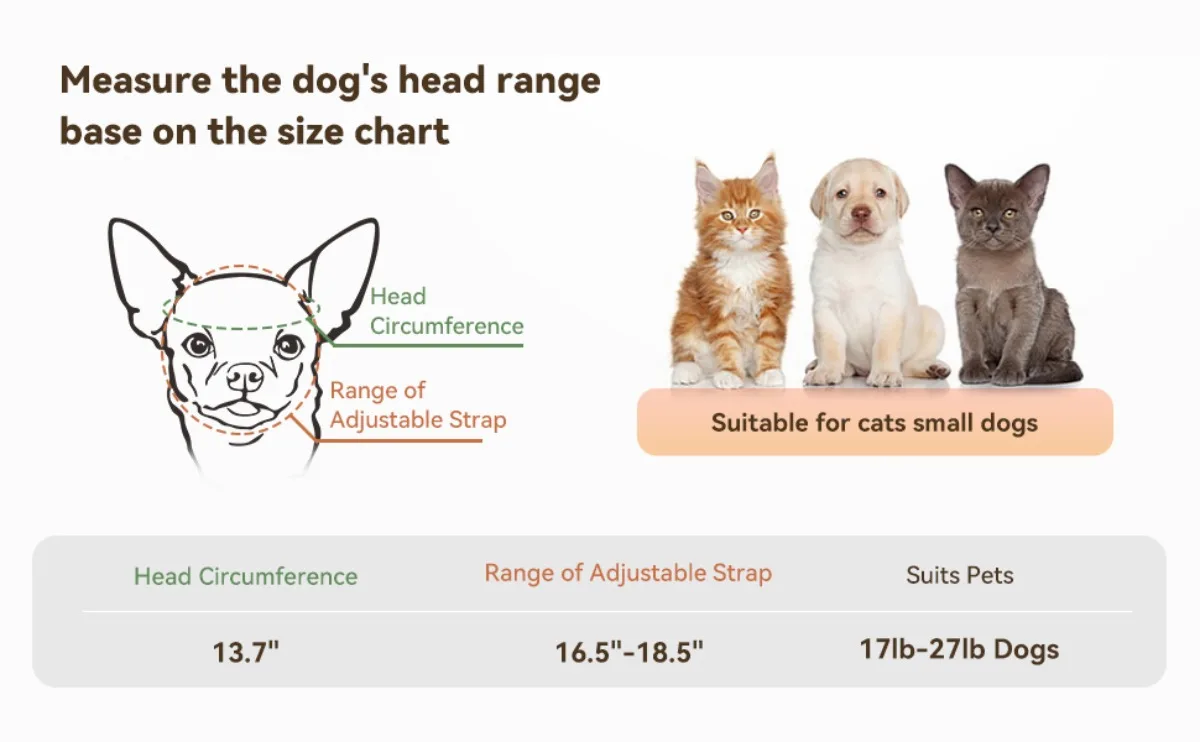 Measure the dog's head range base on the size chart

Head Circumference

Range of Adjustable Strap

Suitable for cats small dogs

| Head Circumference | Range of Adjustable Strap | Suits Pets |
|---|---|---|
| 13.7" | 16.5"-18.5" | 17lb-27lb Dogs |